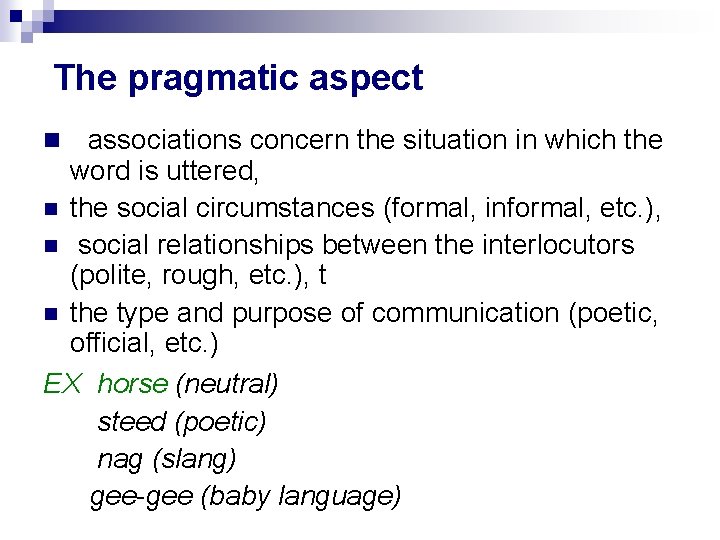 The pragmatic aspect

associations concern the situation in which the word is uttered,

the social circumstances (formal, informal, etc.),

social relationships between the interlocutors (polite, rough, etc.), t

the type and purpose of communication (poetic, official, etc.)

EX horse (neutral)
steed (poetic)
nag (slang)
gee-gee (baby language)